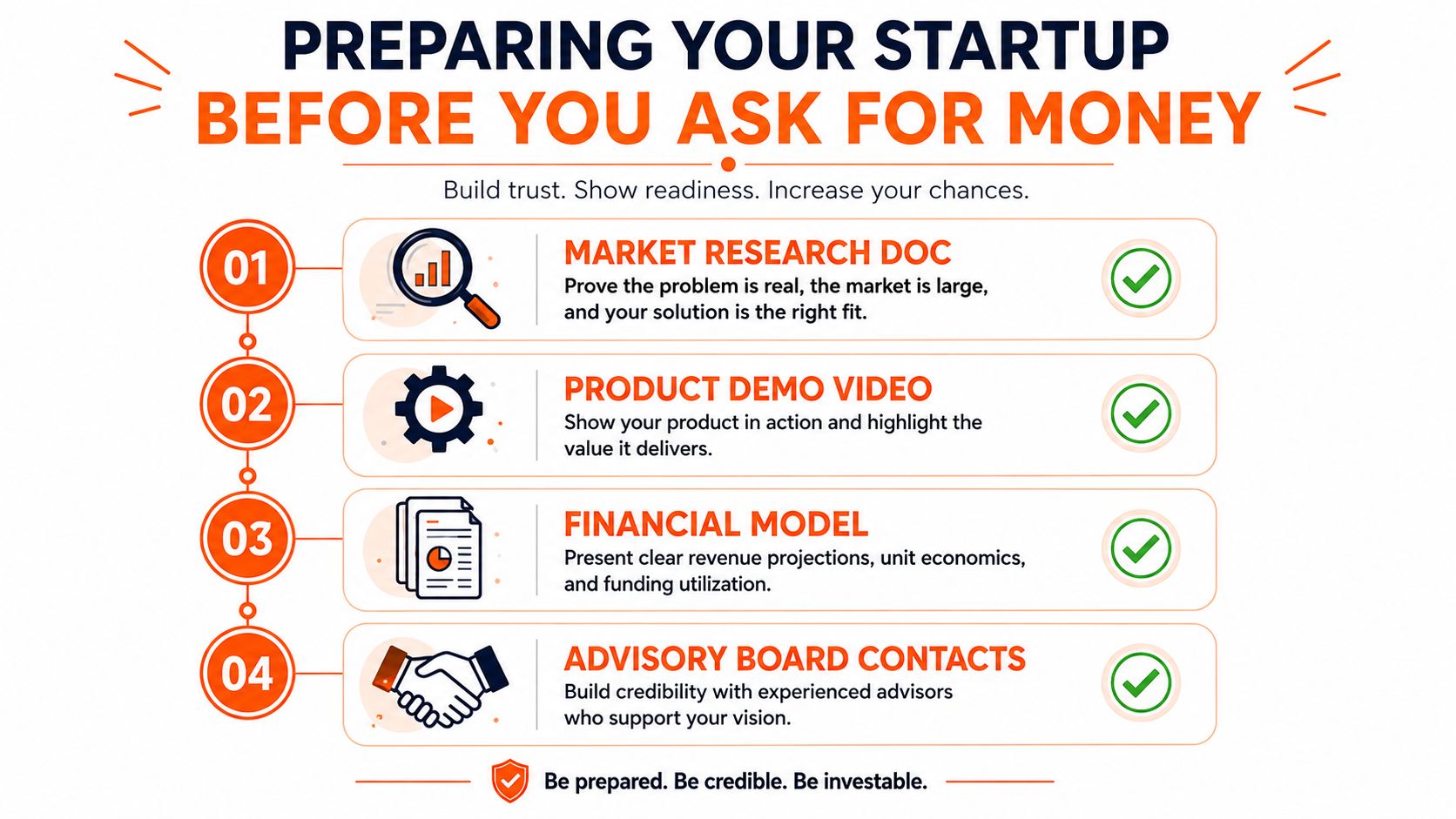 PREPARING YOUR STARTUP
BEFORE YOU ASK FOR MONEY

Build trust. Show readiness. Increase your chances.

01

MARKET RESEARCH DOC
Prove the problem is real, the market is large, and your solution is the right fit.

02

PRODUCT DEMO VIDEO
Show your product in action and highlight the value it delivers.

03

FINANCIAL MODEL
Present clear revenue projections, unit economics, and funding utilization.

04

ADVISORY BOARD CONTACTS
Build credibility with experienced advisors who support your vision.

Be prepared. Be credible. Be investable.